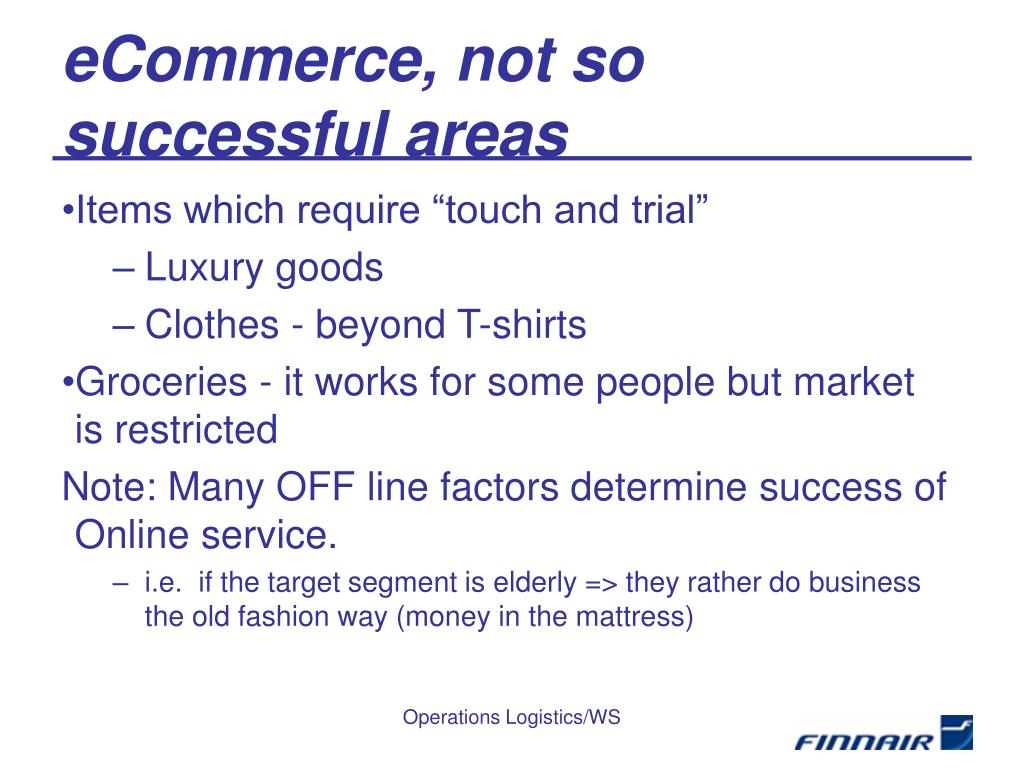 eCommerce, not so successful areas

•Items which require “touch and trial”

– Luxury goods

– Clothes - beyond T-shirts

•Groceries - it works for some people but market is restricted

Note: Many OFF line factors determine success of Online service.

– i.e. if the target segment is elderly => they rather do business the old fashion way (money in the mattress)

Operations Logistics/WS

FINNAIR